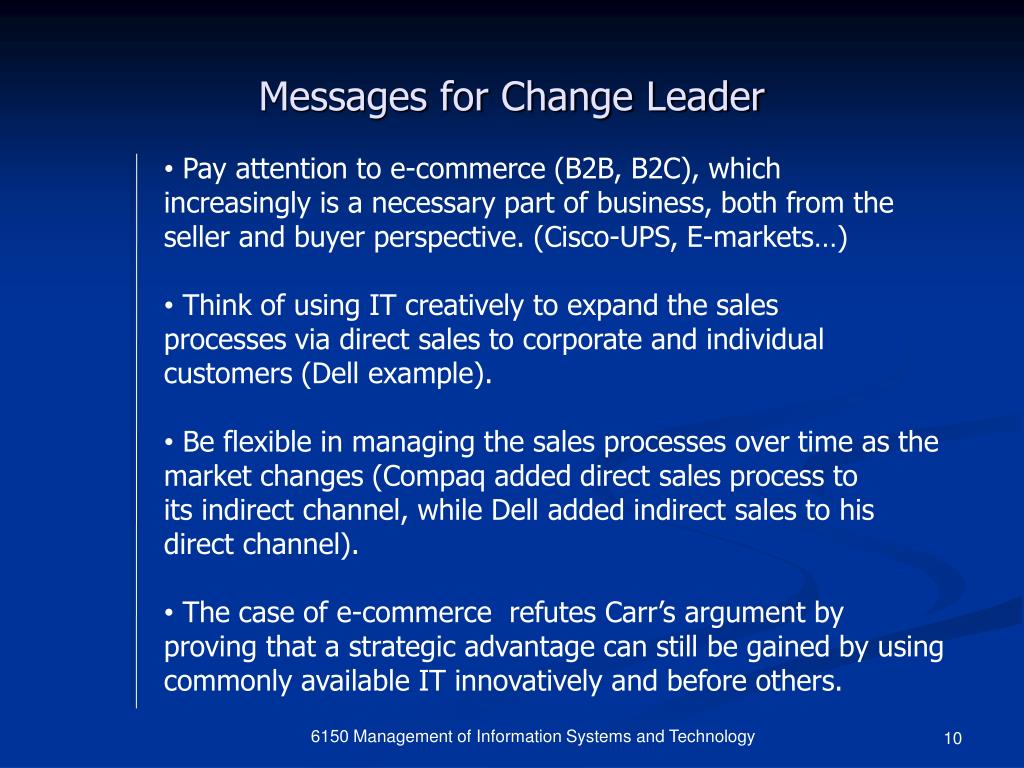 Messages for Change Leader

• Pay attention to e-commerce (B2B, B2C), which increasingly is a necessary part of business, both from the seller and buyer perspective. (Cisco-UPS, E-markets…)

• Think of using IT creatively to expand the sales processes via direct sales to corporate and individual customers (Dell example).

• Be flexible in managing the sales processes over time as the market changes (Compaq added direct sales process to its indirect channel, while Dell added indirect sales to his direct channel).

• The case of e-commerce refutes Carr's argument by proving that a strategic advantage can still be gained by using commonly available IT innovatively and before others.

6150 Management of Information Systems and Technology

10